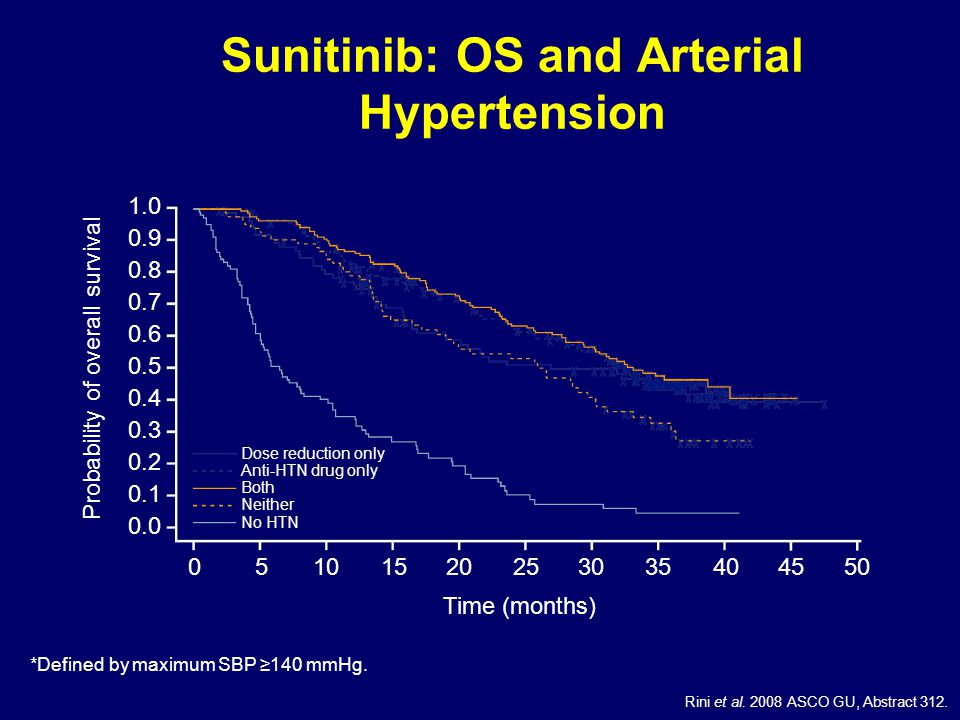 Sunitinib: OS and Arterial Hypertension

Probability of overall survival

1.0
0.9
0.8
0.7
0.6
0.5
0.4
0.3
0.2
0.1
0.0

Dose reduction only
Anti-HTN drug only
Both
Neither
No HTN

0 5 10 15 20 25 30 35 40 45 50

Time (months)

*Defined by maximum SBP ≥140 mmHg.

Rini et al. 2008 ASCO GU, Abstract 312.